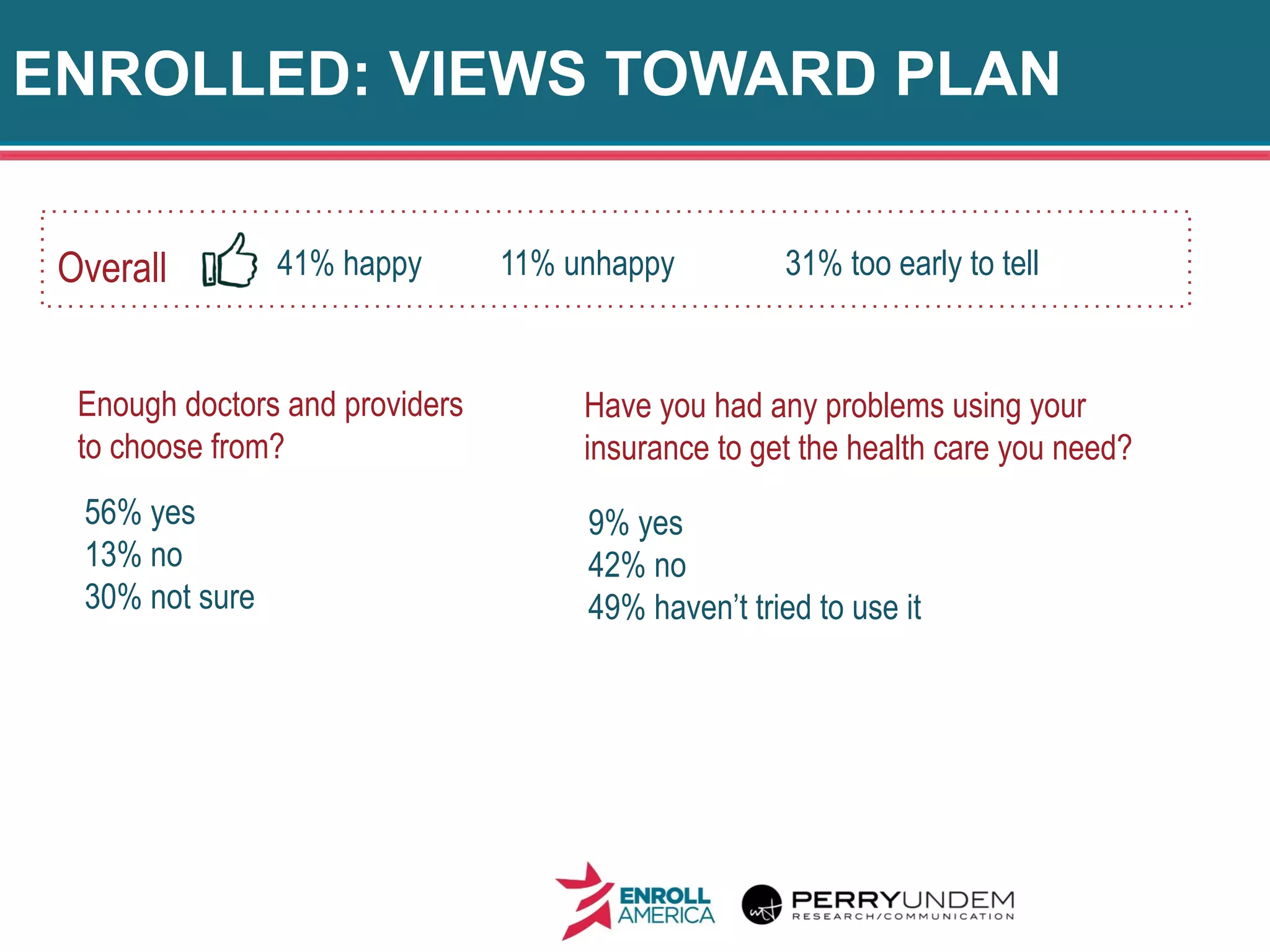 ENROLLED: VIEWS TOWARD PLAN

Overall 41% happy 11% unhappy 31% too early to tell

Enough doctors and providers to choose from?

56% yes
13% no
30% not sure

Have you had any problems using your insurance to get the health care you need?

9% yes
42% no
49% haven't tried to use it

ENROLL AMERICA

PERRYUNDEM
RESEARCH/COMMUNICATION